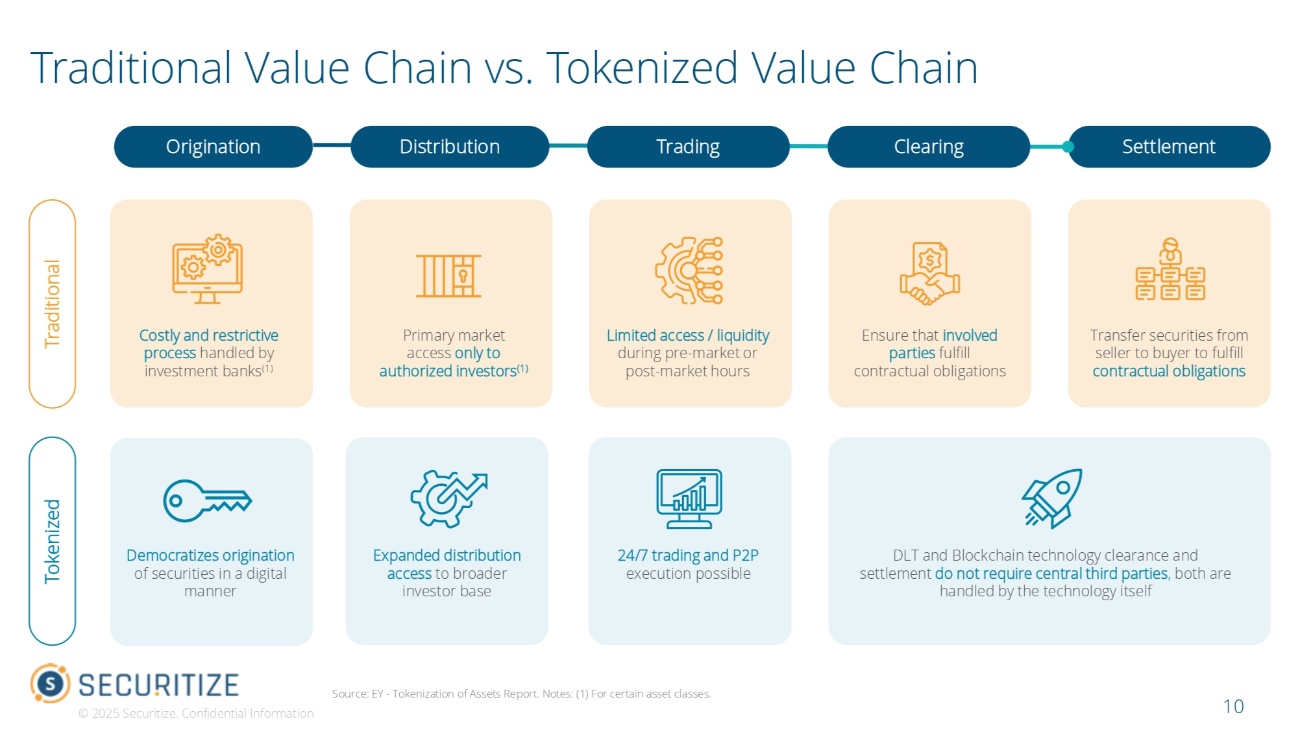 Traditional Value Chain vs. Tokenized Value Chain

Origination

Distribution

Trading

Clearing

Settlement

Traditional

Costly and restrictive process handled by investment banks$^{(1)}$

Primary market access only to authorized investors$^{(1)}$

Limited access / liquidity during pre-market or post-market hours

Ensure that involved parties fulfill contractual obligations

Transfer securities from seller to buyer to fulfill contractual obligations

Tokenized

Democratizes origination of securities in a digital manner

Expanded distribution access to broader investor base

24/7 trading and P2P execution possible

DLT and Blockchain technology clearance and settlement do not require central third parties, both are handled by the technology itself

SECURITIZE

© 2025 Securitize, Confidential Information

Source: EY - Tokenization of Assets Report. Notes: (1) For certain asset classes.

10